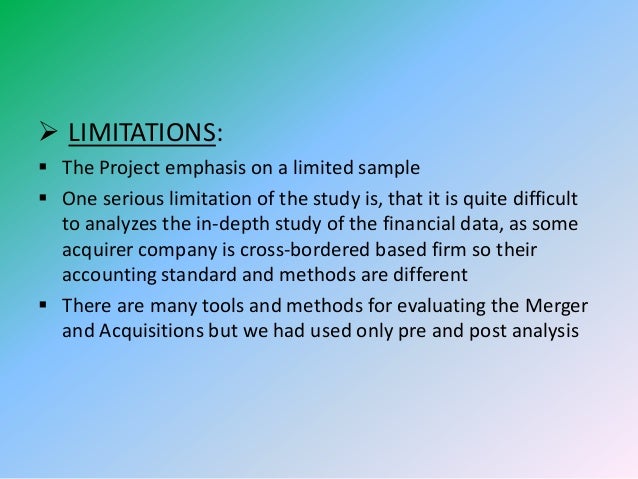 ➢ LIMITATIONS:

▪ The Project emphasis on a limited sample

▪ One serious limitation of the study is, that it is quite difficult to analyzes the in-depth study of the financial data, as some acquirer company is cross-bordered based firm so their accounting standard and methods are different

▪ There are many tools and methods for evaluating the Merger and Acquisitions but we had used only pre and post analysis